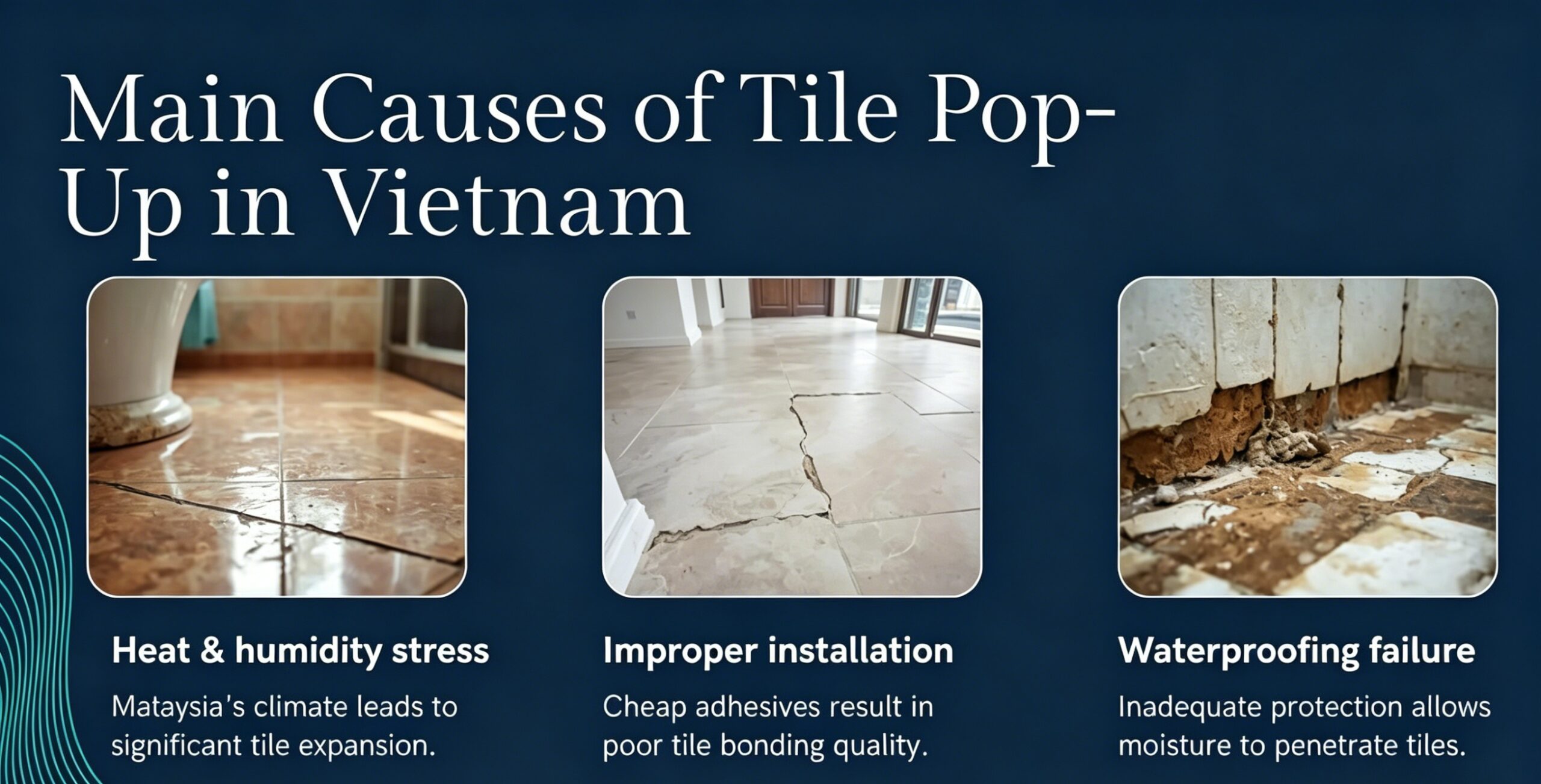 Main Causes of Tile Pop-Up in Vietnam

Heat & humidity stress

Mataysia's climate leads to significant tile expansion.

Improper installation

Cheap adhesives result in poor tile bonding quality.

Waterproofing failure

Inadequate protection allows moisture to penetrate tiles.